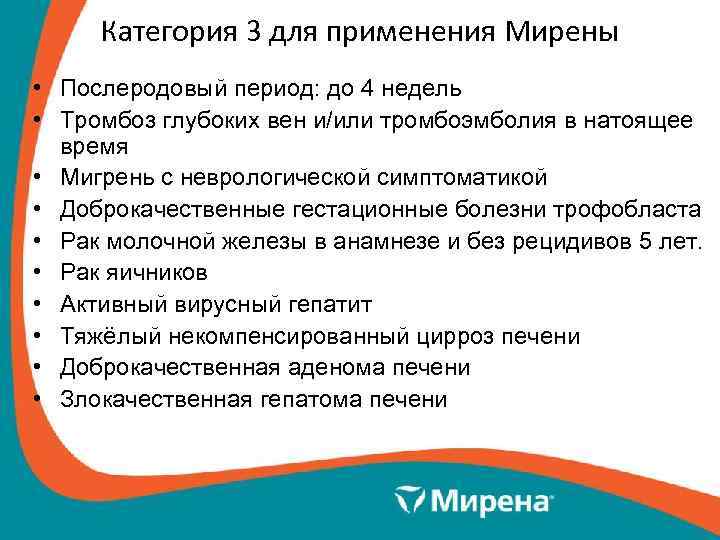 Категория 3 для применения Мирены

• Послеродовый период: до 4 недель
• Тромбоз глубоких вен и/или тромбоэмболия в натоящее время
• Мигрень с неврологической симптоматикой
• Доброкачественные гестационные болезни трофобласта
• Рак молочной железы в анамнезе и без рецидивов 5 лет.
• Рак яичников
• Активный вирусный гепатит
• Тяжёлый некомпенсированный цирроз печени
• Доброкачественная аденома печени
• Злокачественная гепатома печени

Мирена